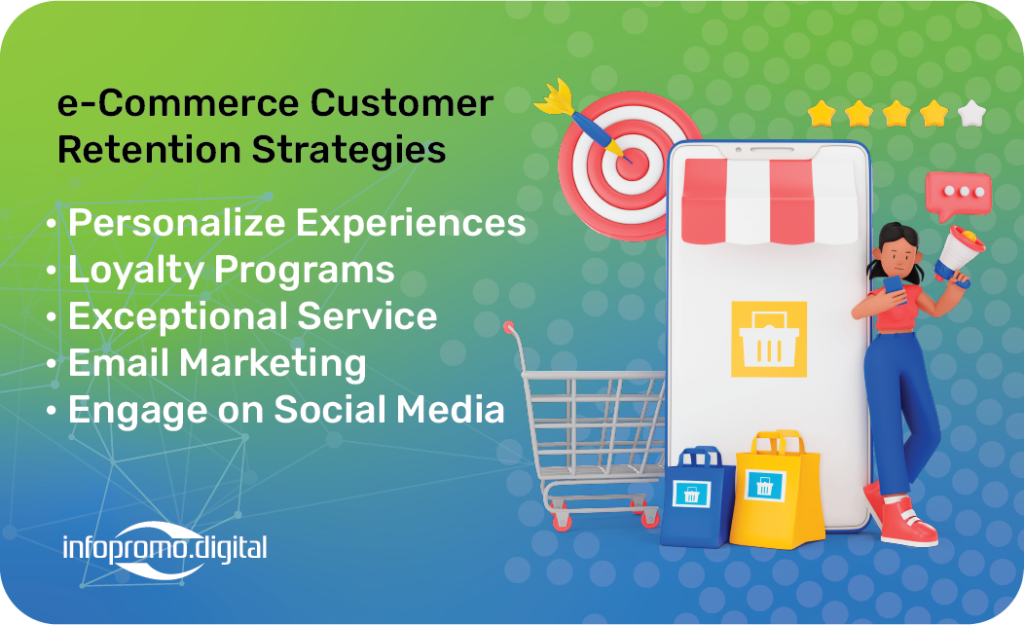 e-Commerce Customer Retention Strategies

• Personalize Experiences
• Loyalty Programs
• Exceptional Service
• Email Marketing
• Engage on Social Media

infopromo.digital